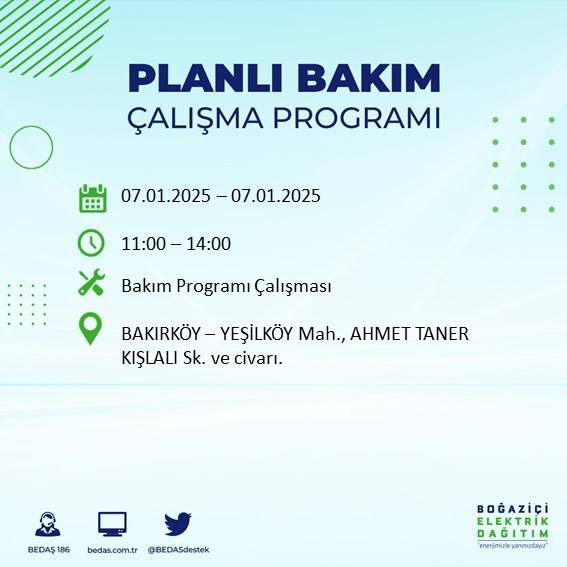 PLANLI BAKIM
ÇALIŞMA PROGRAMI

07.01.2025 – 07.01.2025

11:00 – 14:00

Bakım Programı Çalışması

BAKIRKÖY – YEŞİLKÖY Mah., AHMET TANER KIŞLALI Sk. ve civarı.

BEDAŞ 186

bedas.com.tr

@BEDASdestek

BOĞAZİÇİ
ELEKTRİK
DAĞITIM
"enerjimizle yanınızdayız"